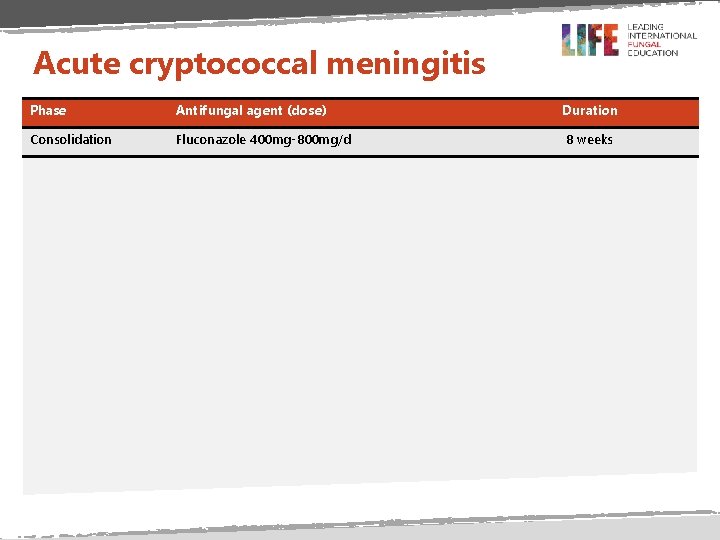 LIFE LEADING INTERNATIONAL FUNGAL EDUCATION

Acute cryptococcal meningitis

| Phase | Antifungal agent (dose) | Duration |
|---|---|---|
| Consolidation | Fluconazole 400mg-800mg/d | 8 weeks |